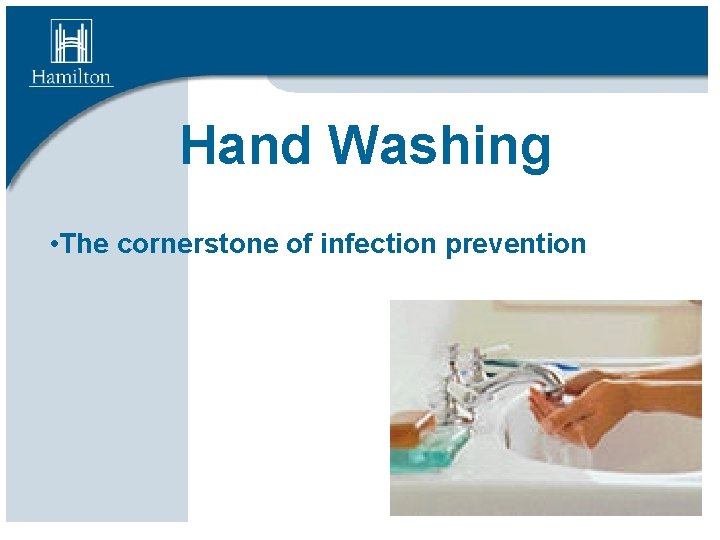 Hamilton

Hand Washing

•The cornerstone of infection prevention